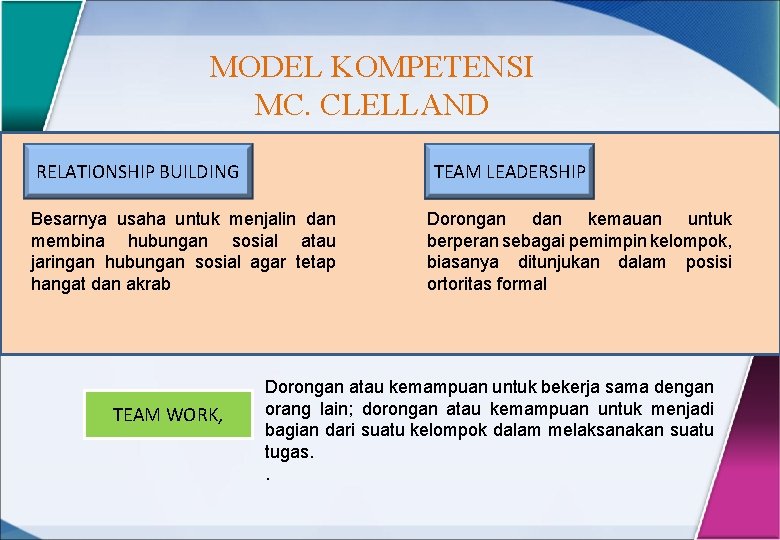 MODEL KOMPETENSI
MC. CLELLAND

RELATIONSHIP BUILDING

Besarnya usaha untuk menjalin dan membina hubungan sosial atau jaringan hubungan sosial agar tetap hangat dan akrab

TEAM LEADERSHIP

Dorongan dan kemauan untuk berperan sebagai pemimpin kelompok, biasanya ditunjukan dalam posisi ortoritas formal

TEAM WORK,

Dorongan atau kemampuan untuk bekerja sama dengan orang lain; dorongan atau kemampuan untuk menjadi bagian dari suatu kelompok dalam melaksanakan suatu tugas.
.